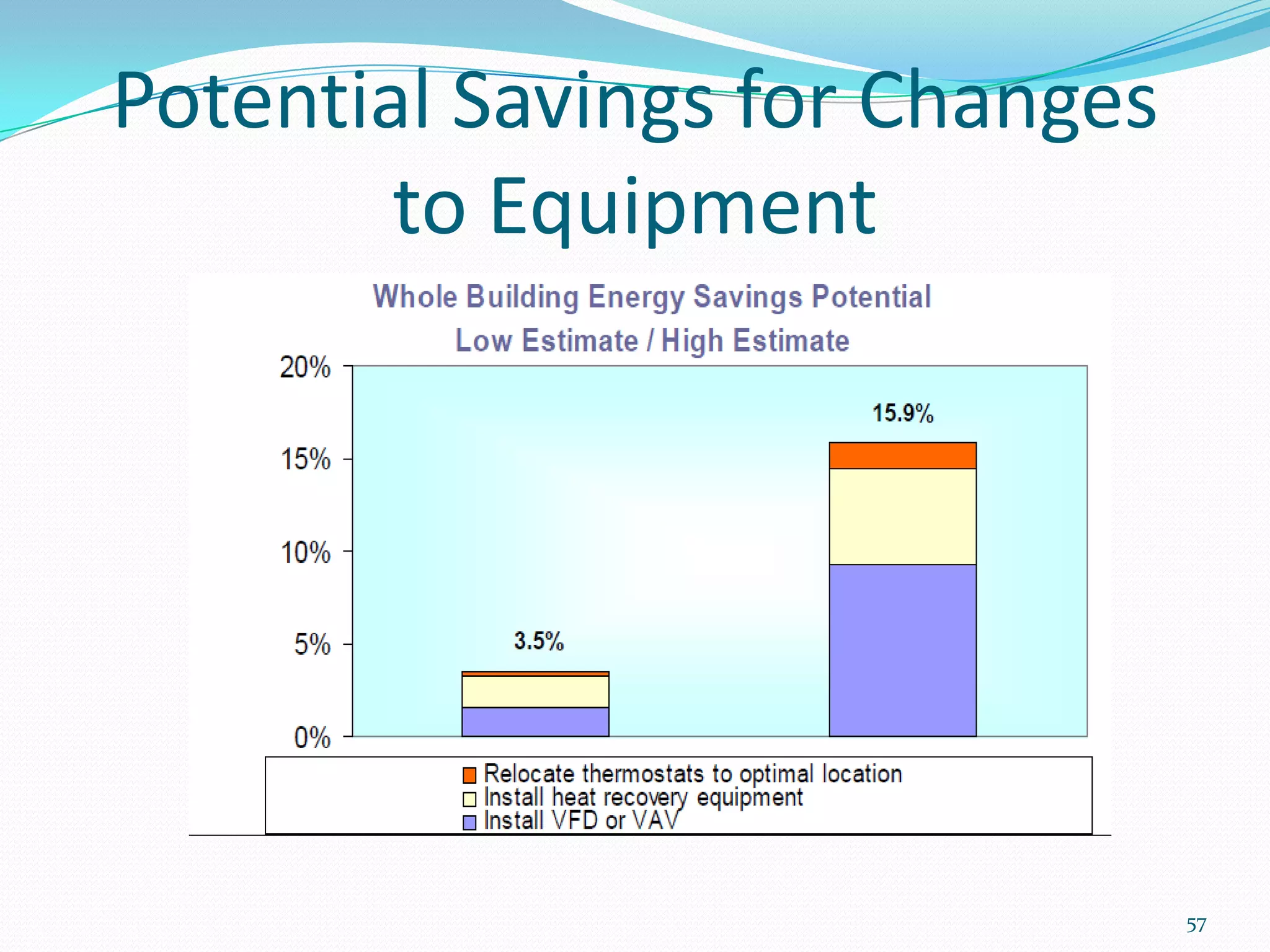 Potential Savings for Changes to Equipment

Whole Building Energy Savings Potential
Low Estimate / High Estimate

20%
15%
10%
5%
0%

3.5%
15.9%

Relocate thermostats to optimal location
Install heat recovery equipment
Install VFD or VAV

57